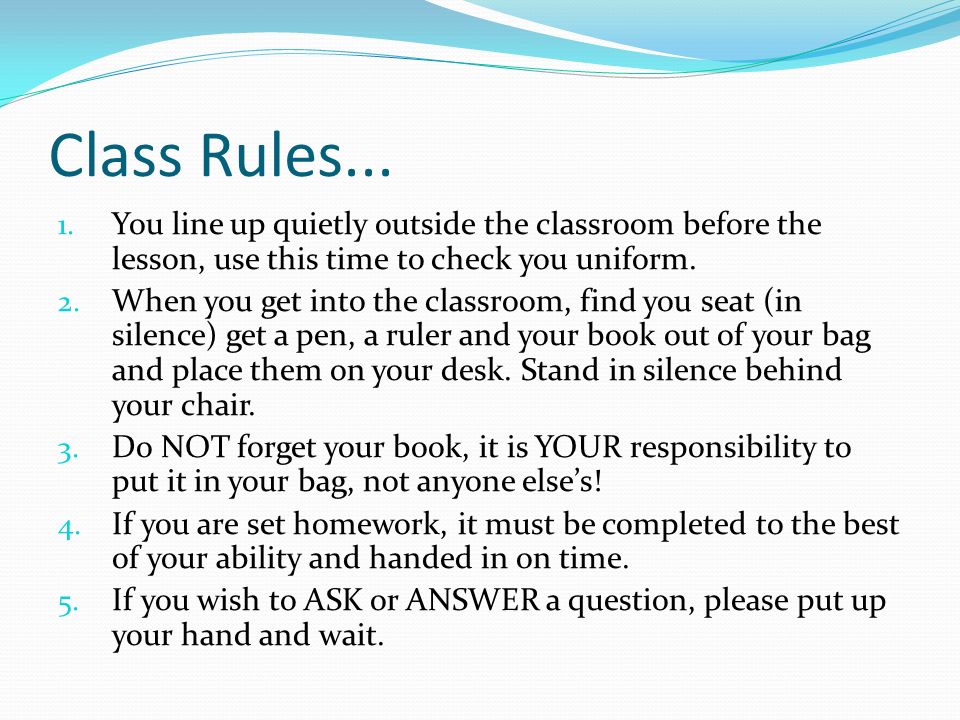 Class Rules...

1. You line up quietly outside the classroom before the lesson, use this time to check you uniform.
2. When you get into the classroom, find you seat (in silence) get a pen, a ruler and your book out of your bag and place them on your desk. Stand in silence behind your chair.
3. Do NOT forget your book, it is YOUR responsibility to put it in your bag, not anyone else's!
4. If you are set homework, it must be completed to the best of your ability and handed in on time.
5. If you wish to ASK or ANSWER a question, please put up your hand and wait.